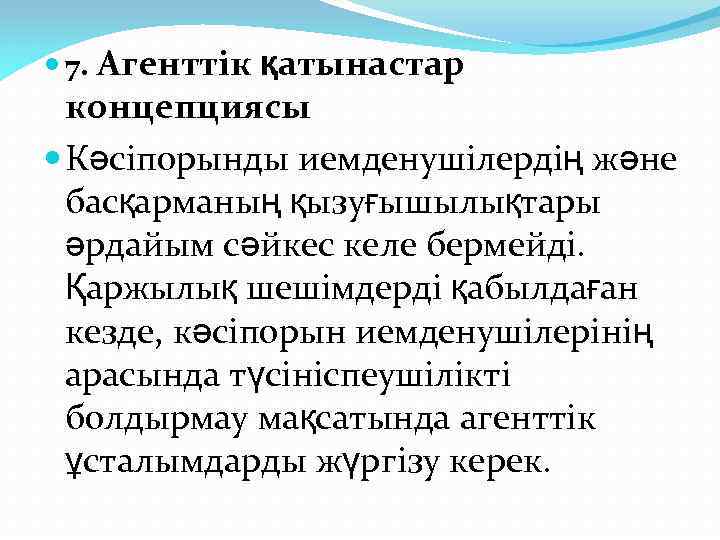 7. Агенттік қатынастар концепциясы

Кәсіпорынды иемденушілердің және басқарманың қызуғышылықтары әрдайым сәйкес келе бермейді. Қаржылық шешімдерді қабылдаған кезде, кәсіпорын иемденушілерінің арасында түсініспеушілікті болдырмау мақсатында агенттік ұсталымдарды жүргізу керек.